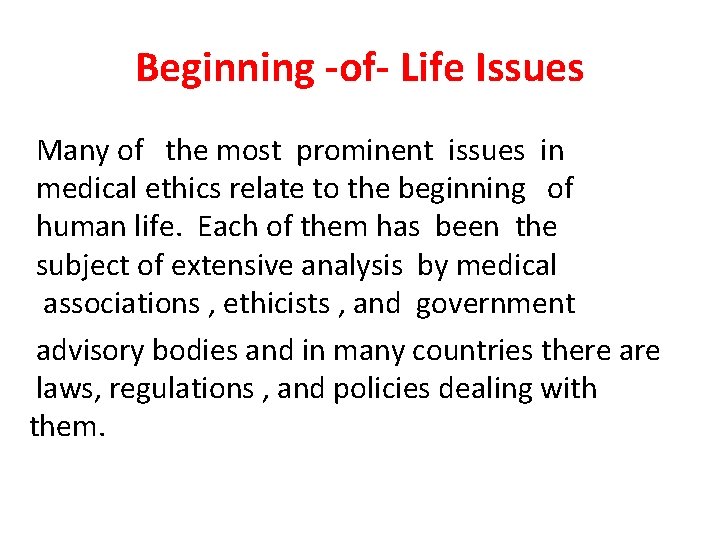 Beginning -of- Life Issues

Many of the most prominent issues in medical ethics relate to the beginning of human life. Each of them has been the subject of extensive analysis by medical associations , ethicists , and government advisory bodies and in many countries there are laws, regulations , and policies dealing with them.